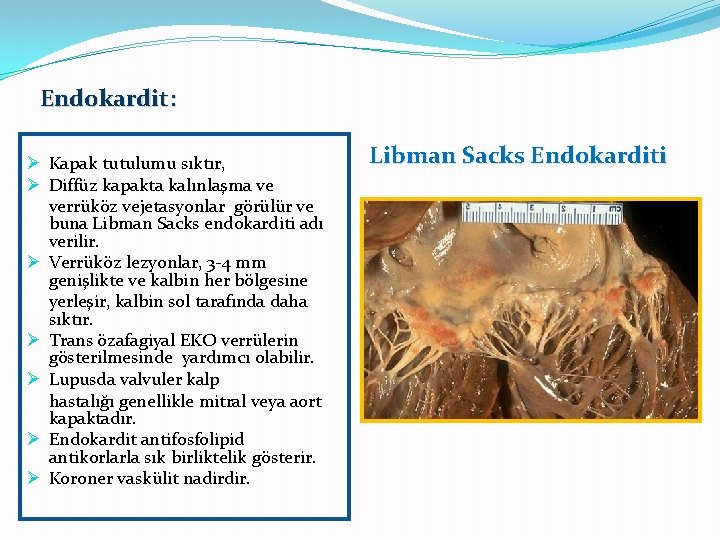 Endokardit:

➢ Kapak tutulumu sıktır,
➢ Diffüz kapakta kalınlaşma ve verrüköz vejetasyonlar görülür ve buna Libman Sacks endokarditi adı verilir.
➢ Verrüköz lezyonlar, 3-4 mm genişlikte ve kalbin her bölgesine yerleşir, kalbin sol tarafında daha sıktır.
➢ Trans özafagiyal EKO verrülerin gösterilmesinde yardımcı olabilir.
➢ Lupusda valvuler kalp hastalığı genellikle mitral veya aort kapaktadır.
➢ Endokardit antifosfolipid antikorlarla sık birliktelik gösterir.
➢ Koroner vaskülit nadirdir.

Libman Sacks Endokarditi

cm